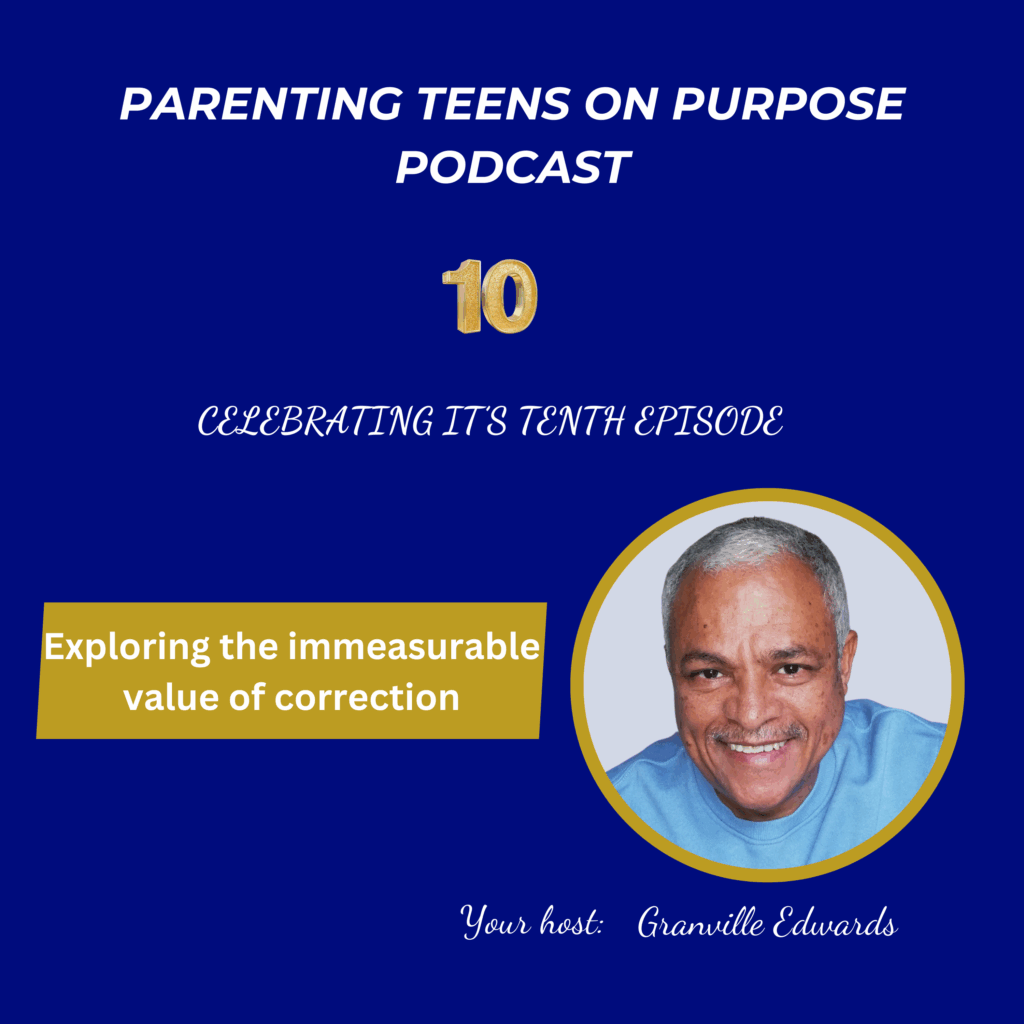 PARENTING TEENS ON PURPOSE PODCAST

10

CELEBRATING IT'S TENTH EPISODE

Exploring the immeasurable value of correction

Your host: Granville Edwards